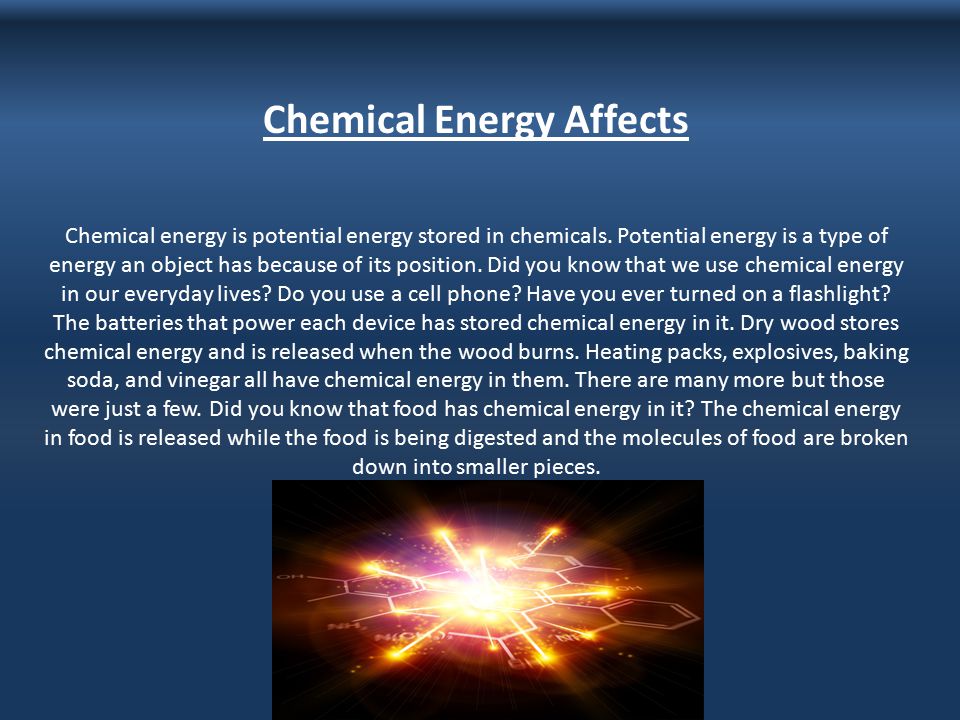 Chemical Energy Affects

Chemical energy is potential energy stored in chemicals. Potential energy is a type of energy an object has because of its position. Did you know that we use chemical energy in our everyday lives? Do you use a cell phone? Have you ever turned on a flashlight? The batteries that power each device has stored chemical energy in it. Dry wood stores chemical energy and is released when the wood burns. Heating packs, explosives, baking soda, and vinegar all have chemical energy in them. There are many more but those were just a few. Did you know that food has chemical energy in it? The chemical energy in food is released while the food is being digested and the molecules of food are broken down into smaller pieces.